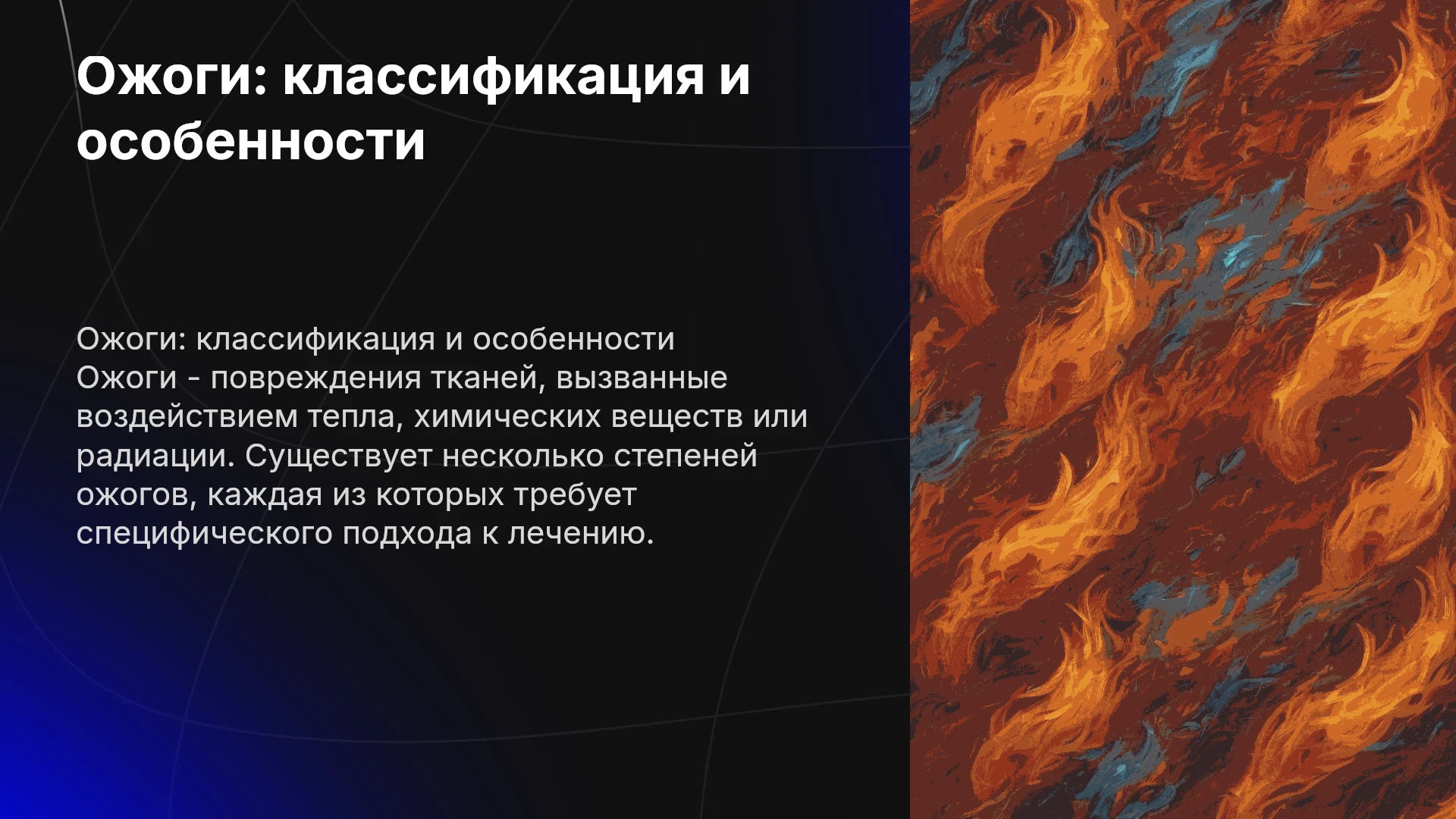 Ожоги: классификация и особенности

Ожоги: классификация и особенности
Ожоги - повреждения тканей, вызванные воздействием тепла, химических веществ или радиации. Существует несколько степеней ожогов, каждая из которых требует специфического подхода к лечению.